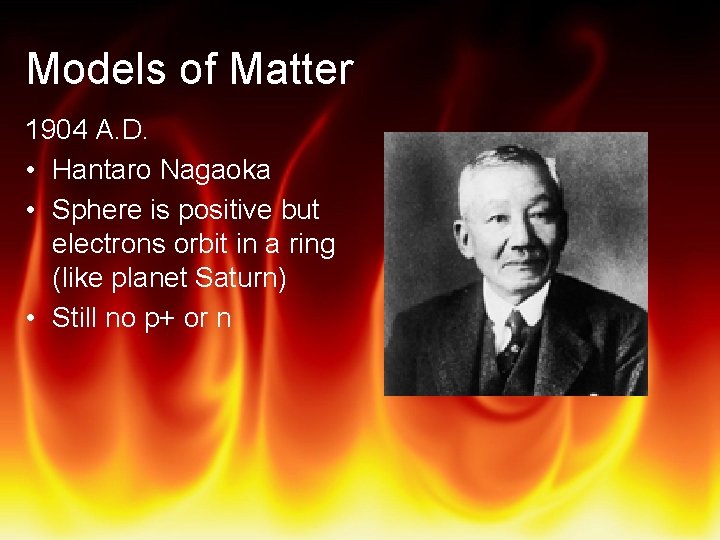 Models of Matter

1904 A.D.

• Hantaro Nagaoka
• Sphere is positive but electrons orbit in a ring (like planet Saturn)
• Still no p+ or n